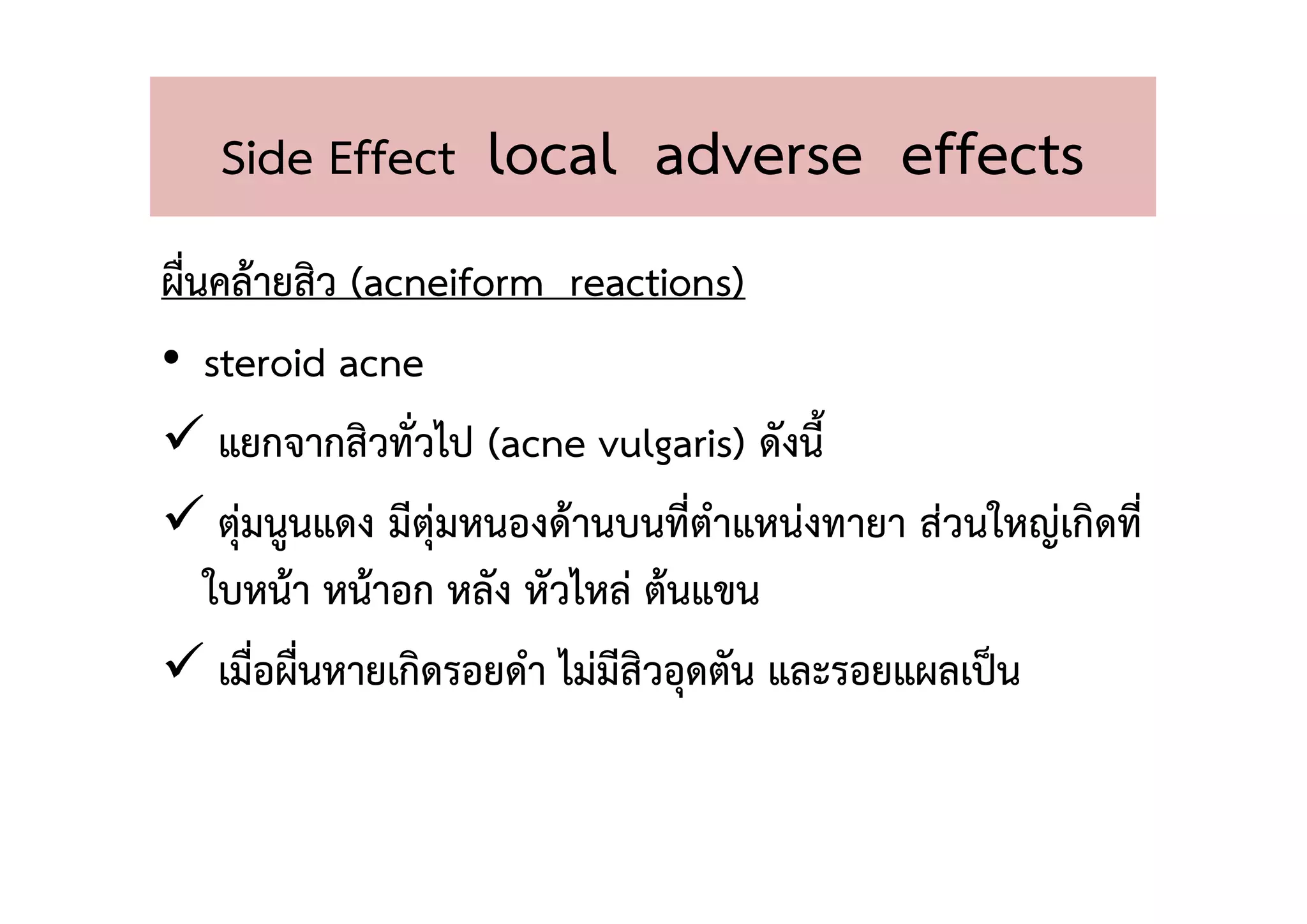 Side Effect local adverse effects

ผื่นคล้ายสิว (acneiform reactions)

• steroid acne

✓ แยกจากสิวทั่วไป (acne vulgaris) ดังนี้

✓ ตุ่มนูนแดง มีตุ่มหนองด้านบนที่ตำแหน่งทายา ส่วนใหญ่เกิดที่ใบหน้า หน้าอก หลัง หัวไหล่ ต้นแขน

✓ เมื่อผื่นหายเกิดรอยดำ ไม่มีสิวอุดตัน และรอยแผลเป็น